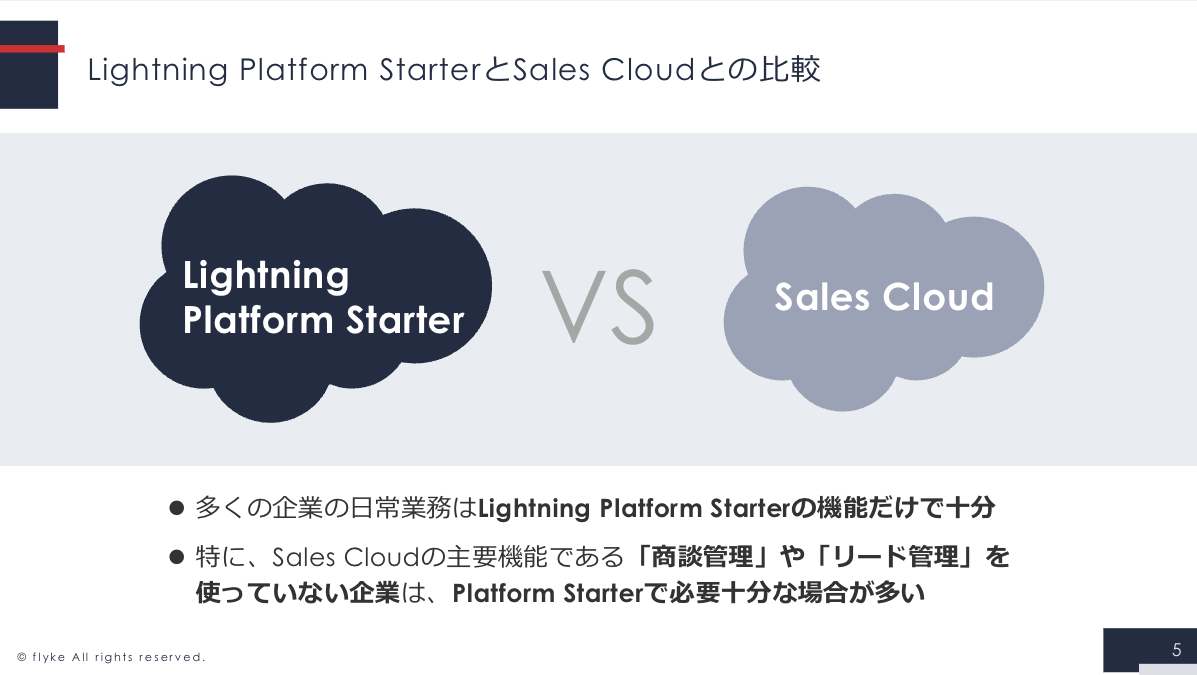 Lightning Platform StarterとSales Cloudとの比較

Lightning Platform Starter

VS

Sales Cloud

● 多くの企業の日常業務はLightning Platform Starterの機能だけで十分

● 特に、Sales Cloudの主要機能である「商談管理」や「リード管理」を使っていない企業は、Platform Starterで必要十分な場合が多い

© flyke All rights reserved.

5